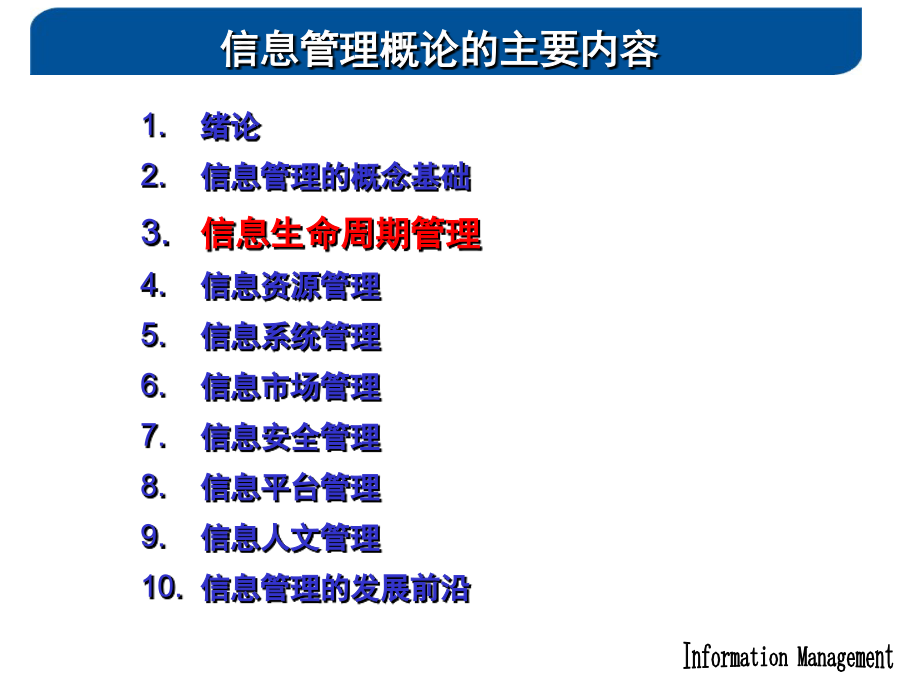 信息管理概论的主要内容

1. 绪论
2. 信息管理的概念基础
3. 信息生命周期管理
4. 信息资源管理
5. 信息系统管理
6. 信息市场管理
7. 信息安全管理
8. 信息平台管理
9. 信息人文管理
10. 信息管理的发展前沿

Information Management